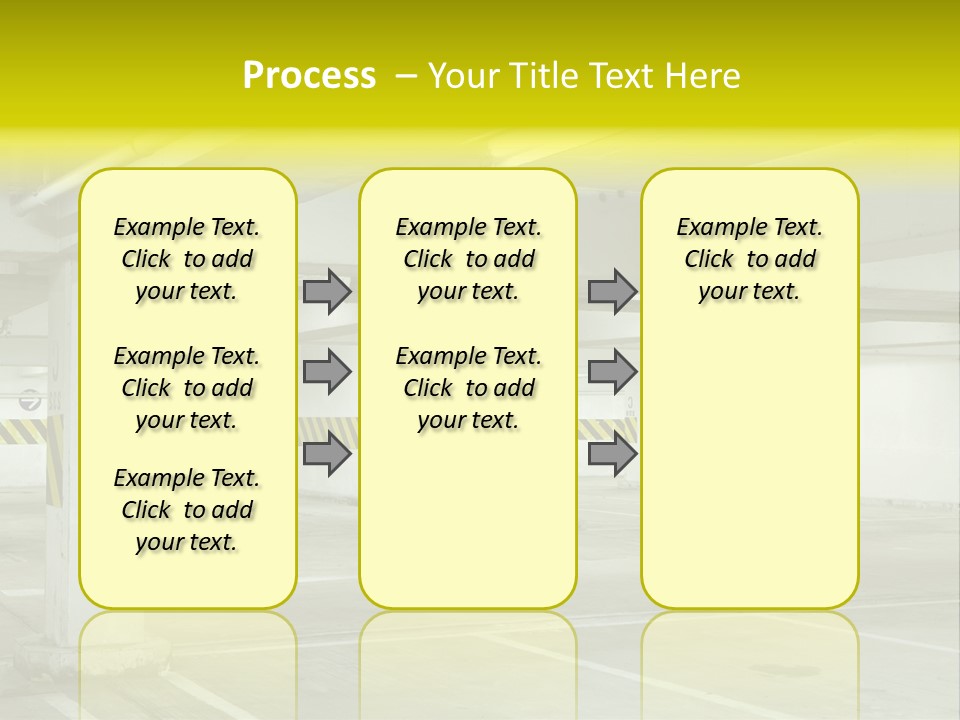 Process – Your Title Text Here

Example Text. Click to add your text.

Example Text. Click to add your text.

Example Text. Click to add your text.

Example Text. Click to add your text.

Example Text. Click to add your text.

Example Text. Click to add your text.